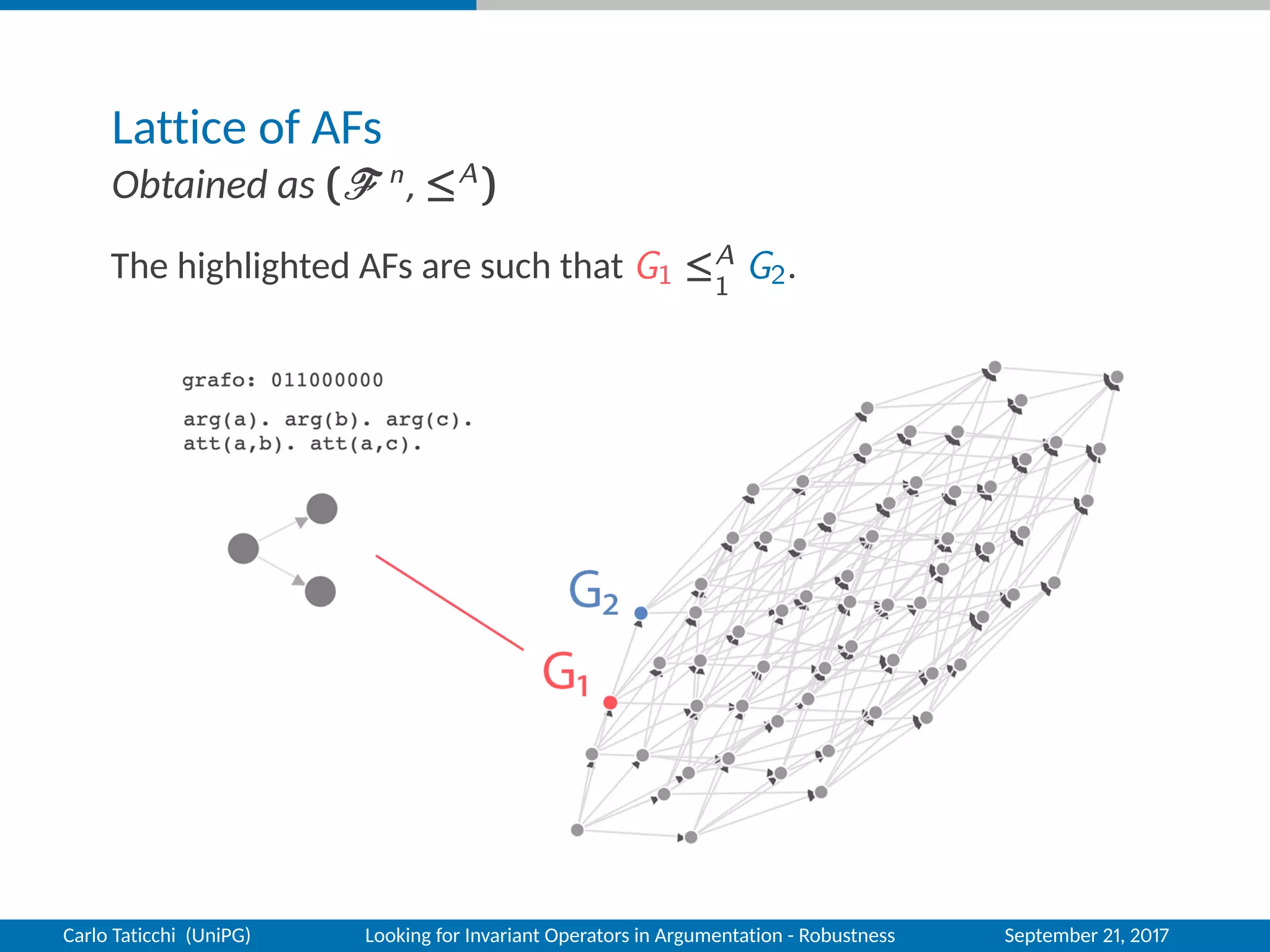 Lattice of AFs

Obtained as $(\mathscr{F}^n, \leq^A)$

The highlighted AFs are such that $G_1 \leq_1^A G_2$.

grafo: 011000000

arg(a). arg(b). arg(c).
att(a,b). att(a,c).

$G_2$

$G_1$

Carlo Taticchi (UniPG) Looking for Invariant Operators in Argumentation - Robustness September 21, 2017